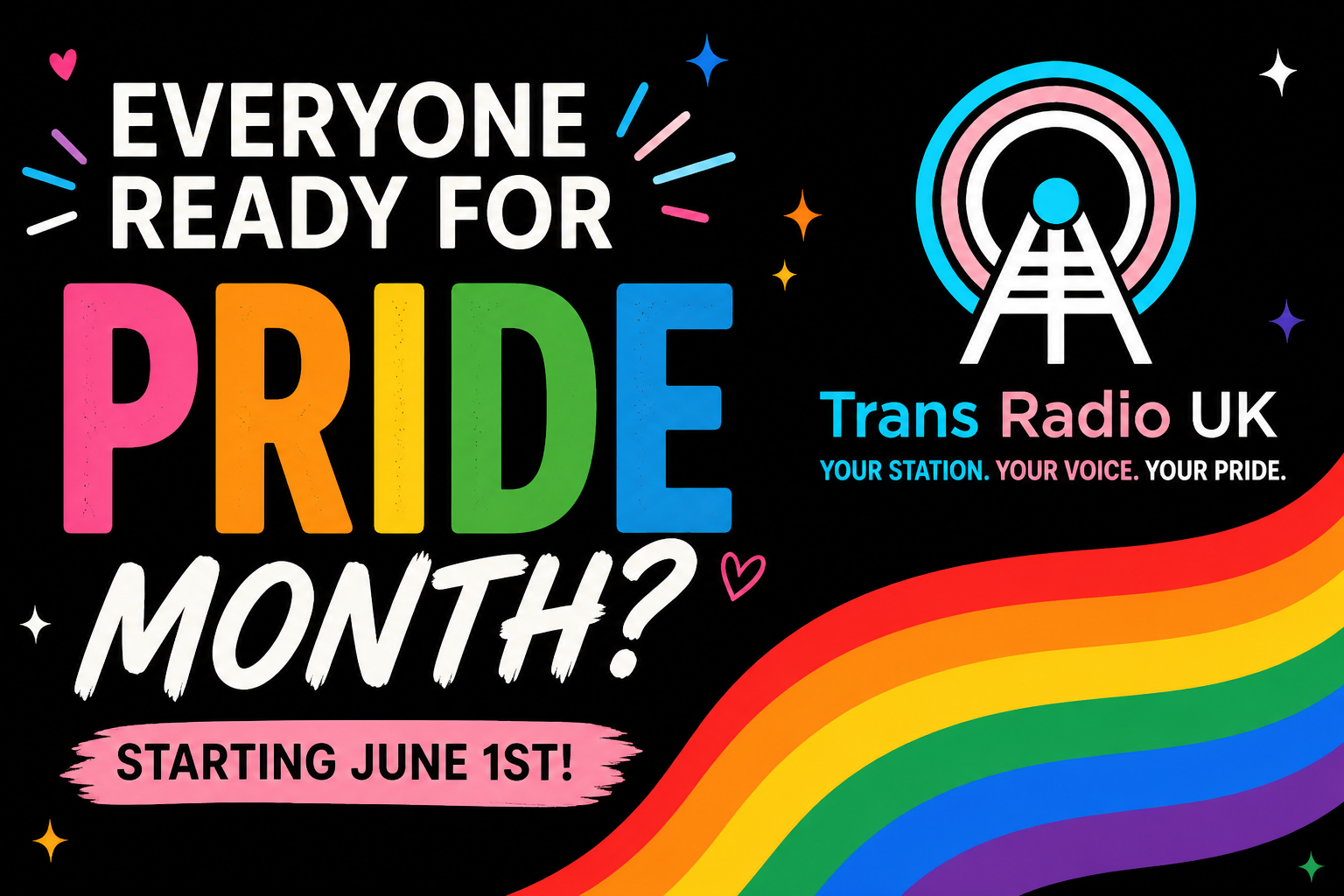 EVERYONE READY FOR PRIDE MONTH?

STARTING JUNE 1ST!

Trans Radio UK

YOUR STATION. YOUR VOICE. YOUR PRIDE.